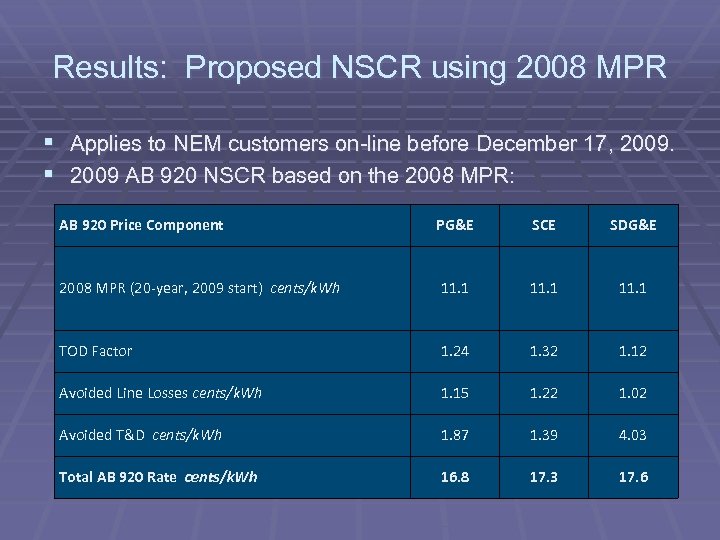 Results: Proposed NSCR using 2008 MPR

▪ Applies to NEM customers on-line before December 17, 2009.
▪ 2009 AB 920 NSCR based on the 2008 MPR:

| AB 920 Price Component | PG&E | SCE | SDG&E |
|---|---|---|---|
| 2008 MPR (20-year, 2009 start) cents/kWh | 11.1 | 11.1 | 11.1 |
| TOD Factor | 1.24 | 1.32 | 1.12 |
| Avoided Line Losses cents/kWh | 1.15 | 1.22 | 1.02 |
| Avoided T&D cents/kWh | 1.87 | 1.39 | 4.03 |
| Total AB 920 Rate cents/kWh | 16.8 | 17.3 | 17.6 |